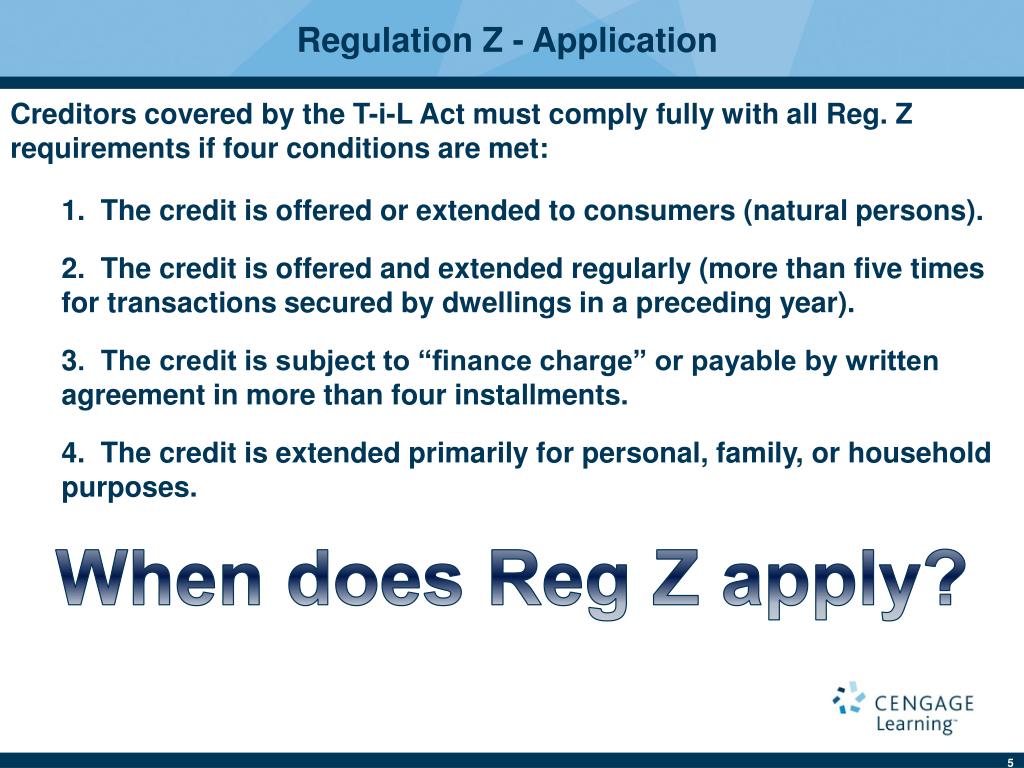 Regulation Z - Application

Creditors covered by the T-i-L Act must comply fully with all Reg. Z requirements if four conditions are met:

1. The credit is offered or extended to consumers (natural persons).

2. The credit is offered and extended regularly (more than five times for transactions secured by dwellings in a preceding year).

3. The credit is subject to “finance charge” or payable by written agreement in more than four installments.

4. The credit is extended primarily for personal, family, or household purposes.

When does Reg Z apply?

CENGAGE Learning™

5